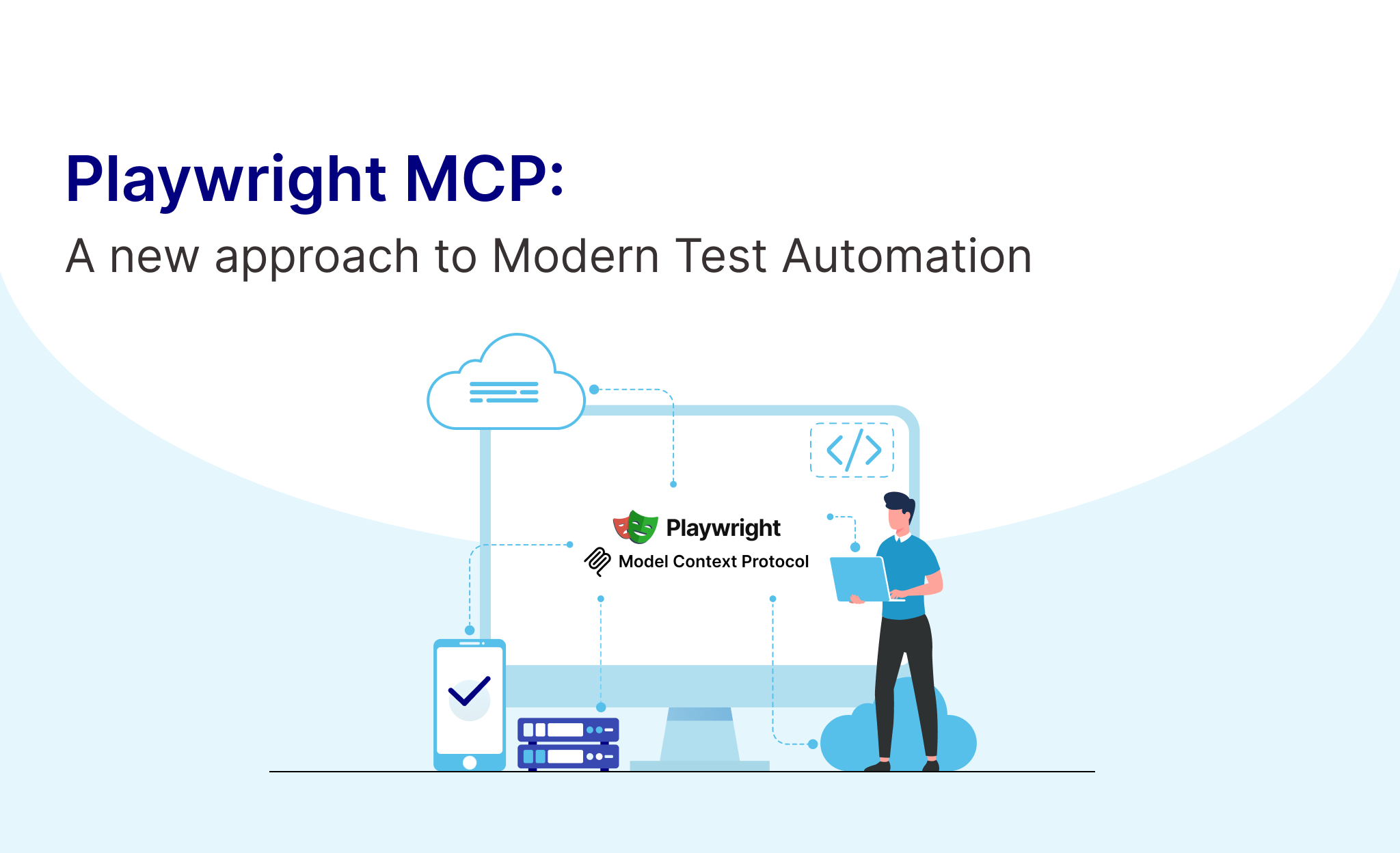 Playwright MCP:
A new approach to Modern Test Automation

</>

Playwright
Model Context Protocol